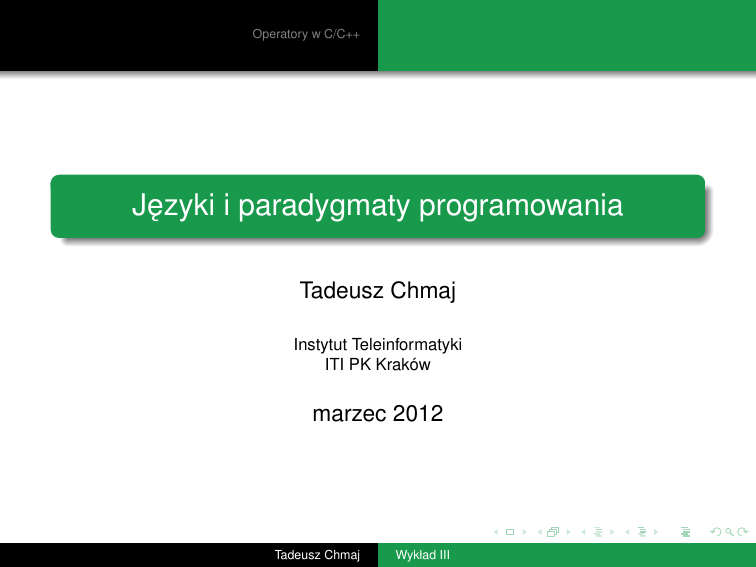 Operatory w C/C++

Języki i paradygmaty programowania

Tadeusz Chmaj

Instytut Teleinformatyki
ITI PK Kraków

marzec 2012

Tadeusz Chmaj Wykład III